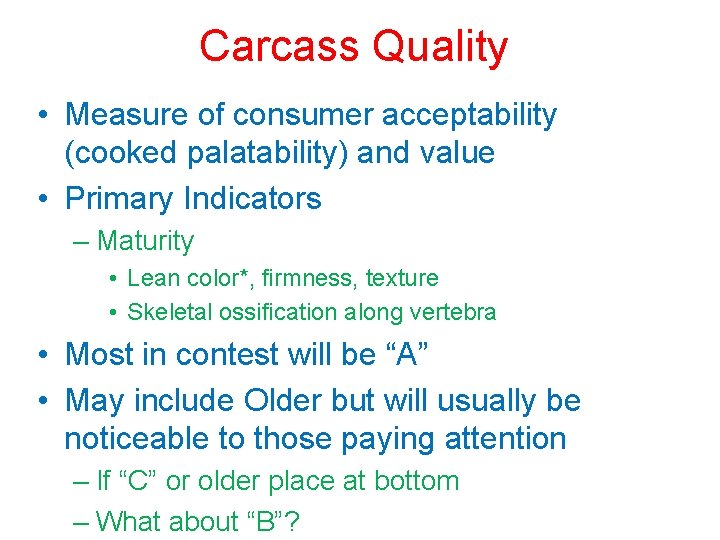 Carcass Quality

• Measure of consumer acceptability (cooked palatability) and value
• Primary Indicators
– Maturity
• Lean color*, firmness, texture
• Skeletal ossification along vertebra
• Most in contest will be “A”
• May include Older but will usually be noticeable to those paying attention
– If “C” or older place at bottom
– What about “B”?